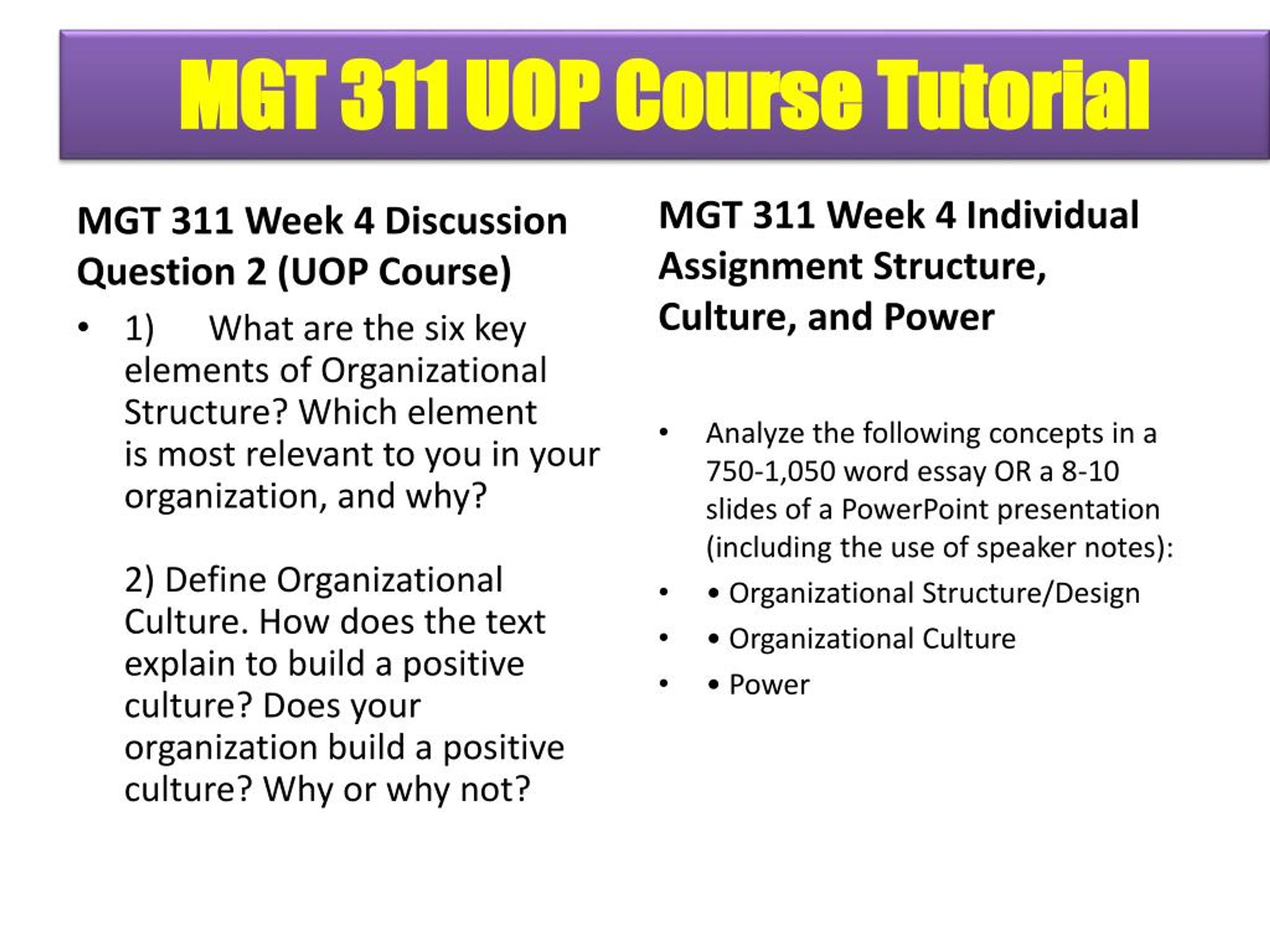 MGT 311 UOP Course Tutorial

MGT 311 Week 4 Discussion Question 2 (UOP Course)

• 1) What are the six key elements of Organizational Structure? Which element is most relevant to you in your organization, and why?

2) Define Organizational Culture. How does the text explain to build a positive culture? Does your organization build a positive culture? Why or why not?

MGT 311 Week 4 Individual Assignment Structure, Culture, and Power

• Analyze the following concepts in a 750-1,050 word essay OR a 8-10 slides of a PowerPoint presentation (including the use of speaker notes):
• • Organizational Structure/Design
• • Organizational Culture
• • Power